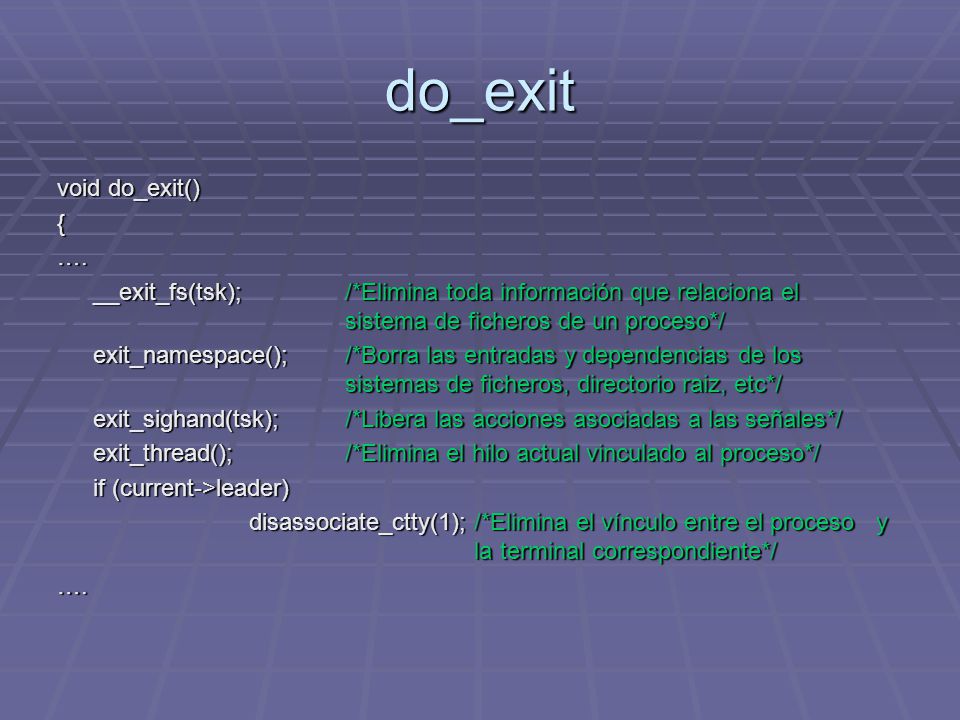 do_exit

void do_exit()
{
….
__exit_fs(tsk); /*Elimina toda información que relaciona el sistema de ficheros de un proceso*/
exit_namespace(); /*Borra las entradas y dependencias de los sistemas de ficheros, directorio raiz, etc*/
exit_sighand(tsk); /*Libera las acciones asociadas a las señales*/
exit_thread(); /*Elimina el hilo actual vinculado al proceso*/
if (current->leader)
disassociate_ctty(1); /*Elimina el vínculo entre el proceso y la terminal correspondiente*/
….